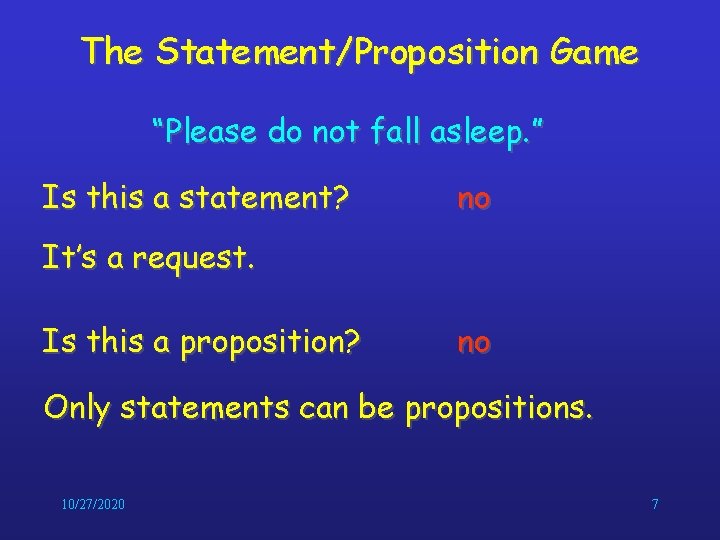 The Statement/Proposition Game

"Please do not fall asleep."

Is this a statement? no

It's a request.

Is this a proposition? no

Only statements can be propositions.

10/27/2020

7